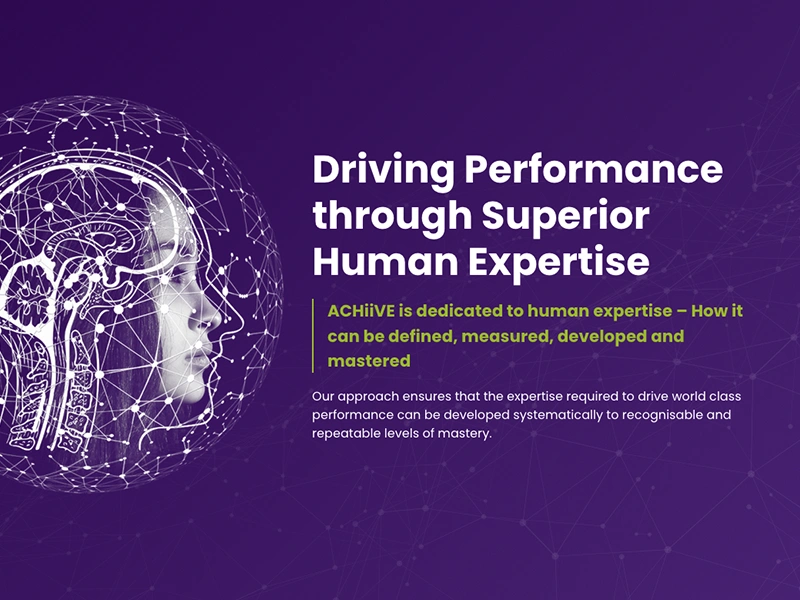 Driving Performance through Superior Human Expertise

ACHiiVE is dedicated to human expertise – How it can be defined, measured, developed and mastered

Our approach ensures that the expertise required to drive world class performance can be developed systematically to recognisable and repeatable levels of mastery.